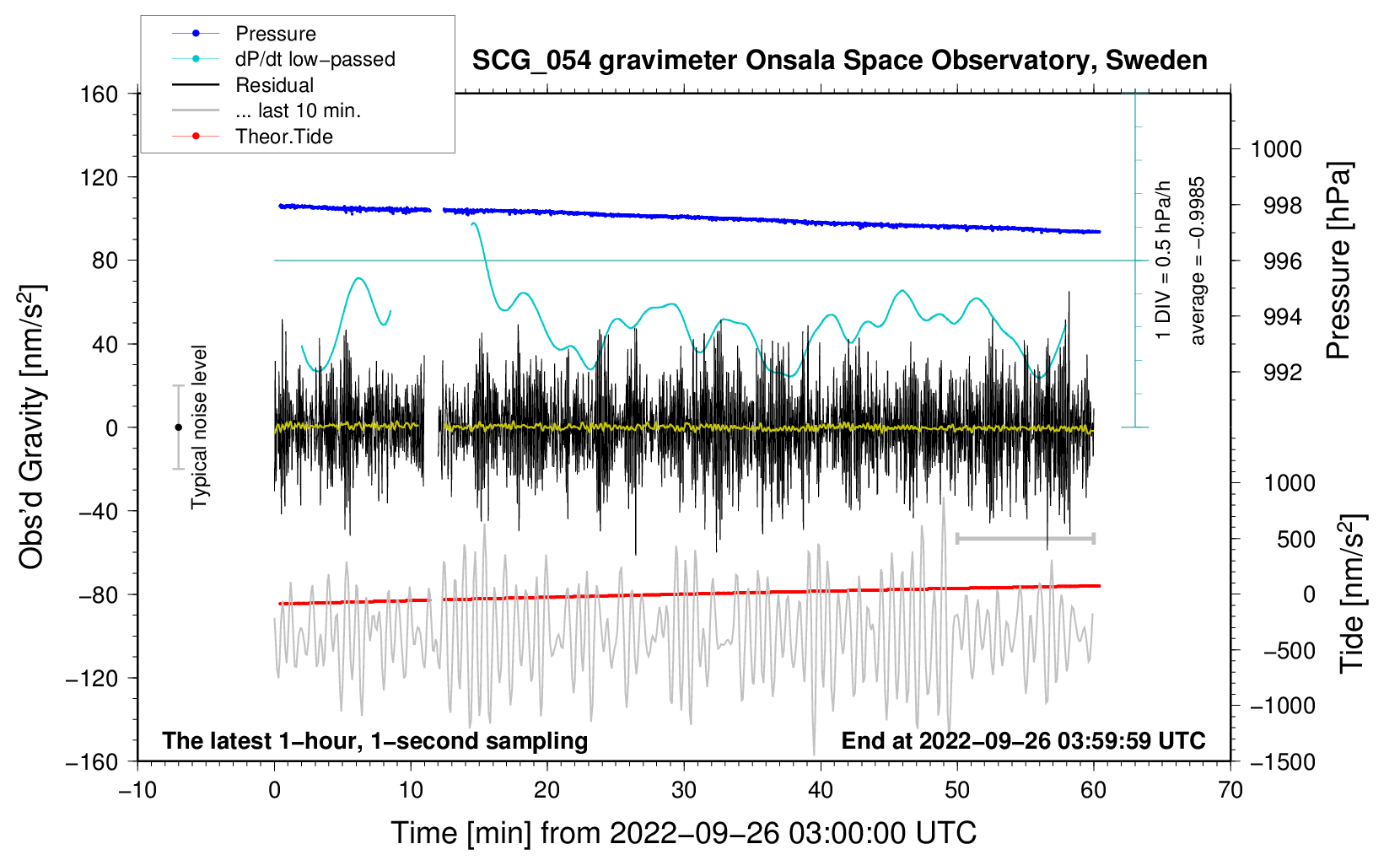 Pressure
dP/dt low−passed
Residual
... last 10 min.
Theor.Tide

SCG_054 gravimeter Onsala Space Observatory, Sweden

160
120
80
40
0
−40
−80
−120
−160

Obs'd Gravity [nm/s$^2$]

Typical noise level

1 DIV = 0.5 hPa/h
average = −0.9985

1000
998
996
994
992

Pressure [hPa]

1000
500
0
−500
−1000
−1500

Tide [nm/s$^2$]

The latest 1−hour, 1−second sampling
End at 2022−09−26 03:59:59 UTC

−10
0
10
20
30
40
50
60
70

Time [min] from 2022−09−26 03:00:00 UTC